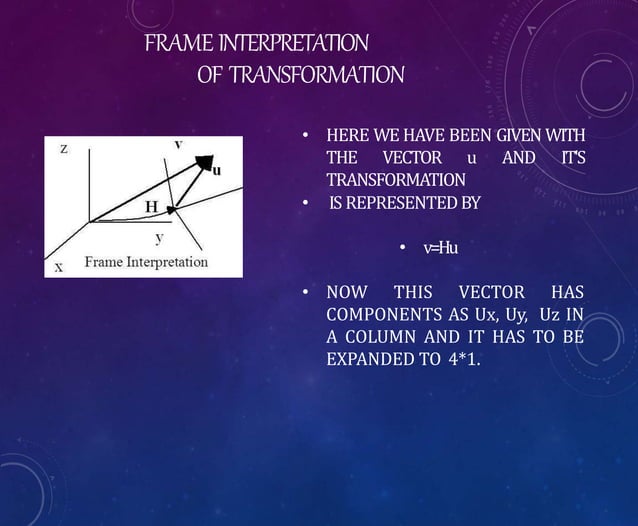 FRAME INTERPRETATION
OF TRANSFORMATION

z
v
u
H
y
x
Frame Interpretation

• HERE WE HAVE BEEN GIVEN WITH THE VECTOR u AND IT'S TRANSFORMATION
• IS REPRESENTED BY

• v=Hu

• NOW THIS VECTOR HAS COMPONENTS AS Ux, Uy, Uz IN A COLUMN AND IT HAS TO BE EXPANDED TO 4*1.